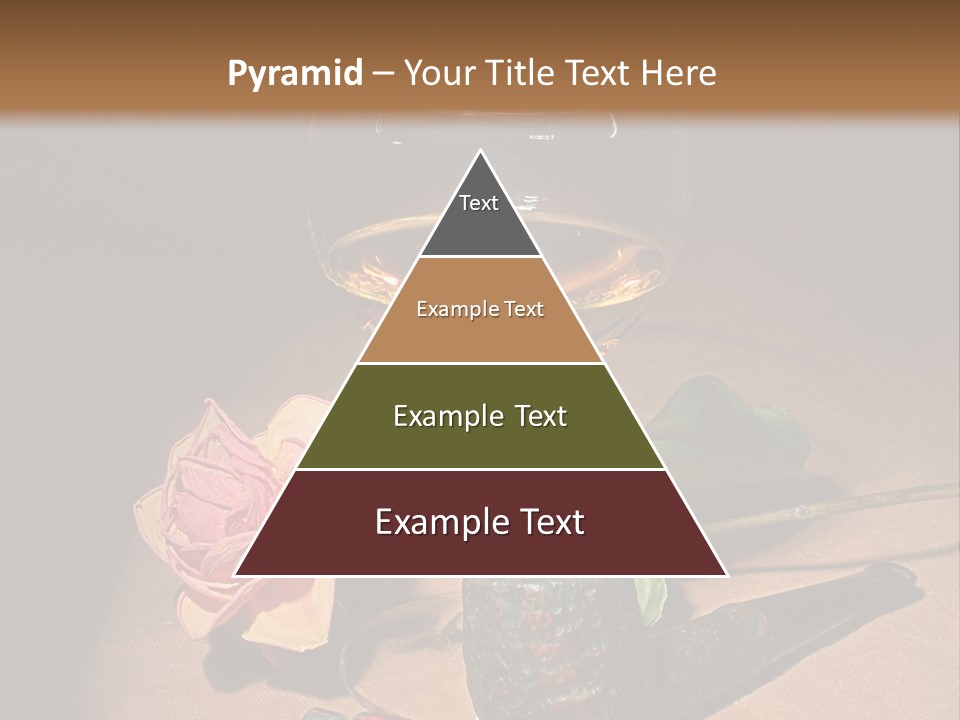 Pyramid – Your Title Text Here

Text

Example Text

Example Text

Example Text